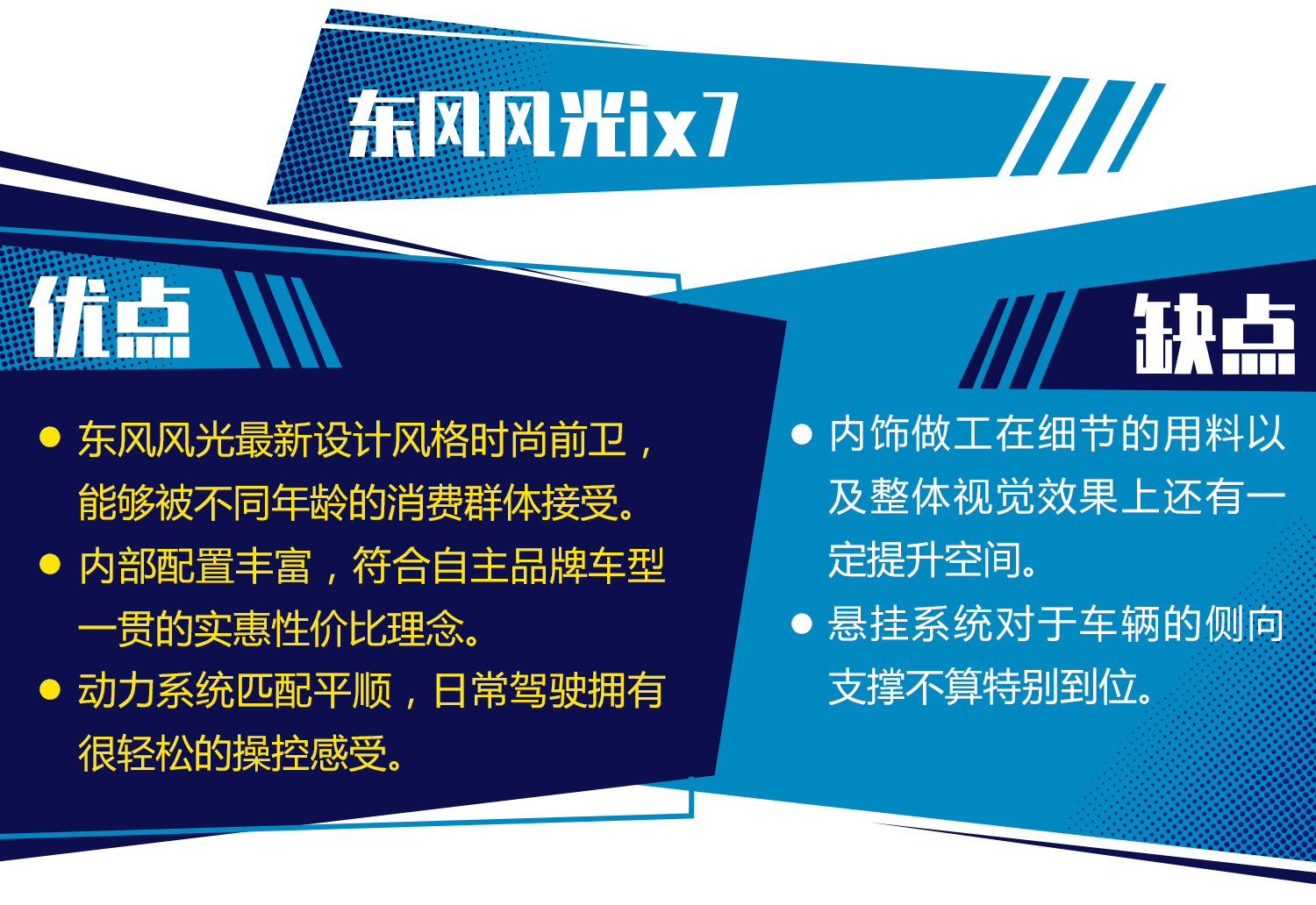 东风风光ix7

优点

● 东风风光最新设计风格时尚前卫，能够被不同年龄的消费群体接受。

● 内部配置丰富，符合自主品牌车型一贯的实惠性价比理念。

● 动力系统匹配平顺，日常驾驶拥有很轻松的操控感受。

缺点

● 内饰做工在细节的用料以及整体视觉效果上还有一定提升空间。

● 悬挂系统对于车辆的侧向支撑不算特别到位。